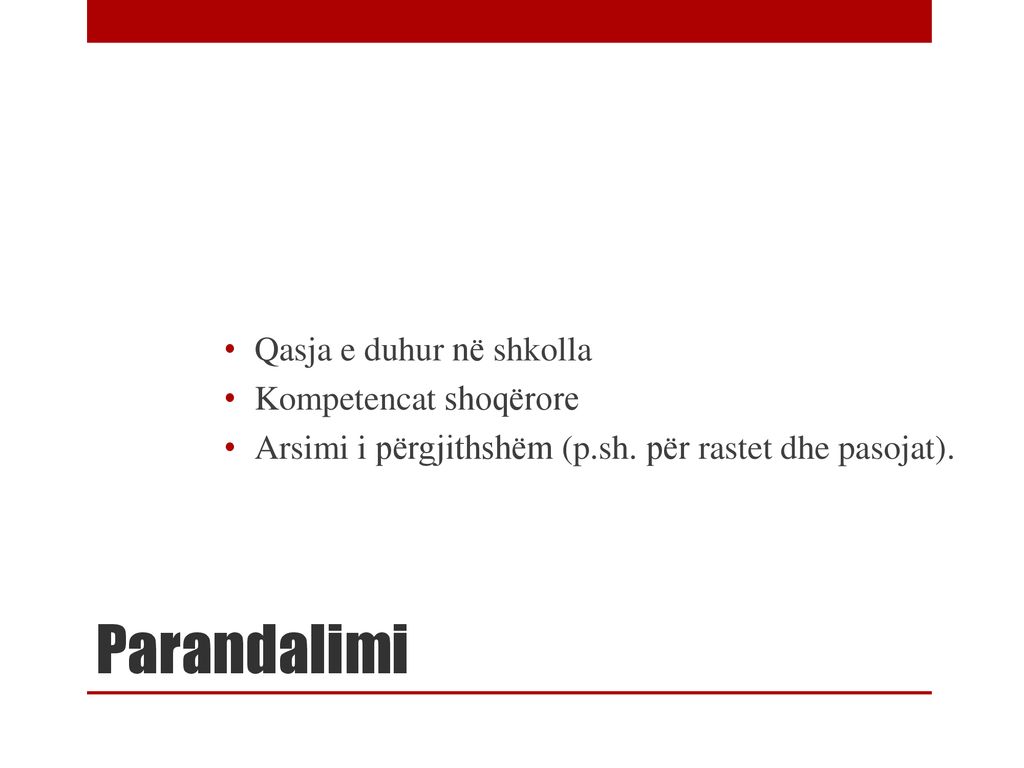 • Qasja e duhur në shkolla
• Kompetencat shoqërore
• Arsimi i përgjithshëm (p.sh. për rastet dhe pasojat).

Parandalimi